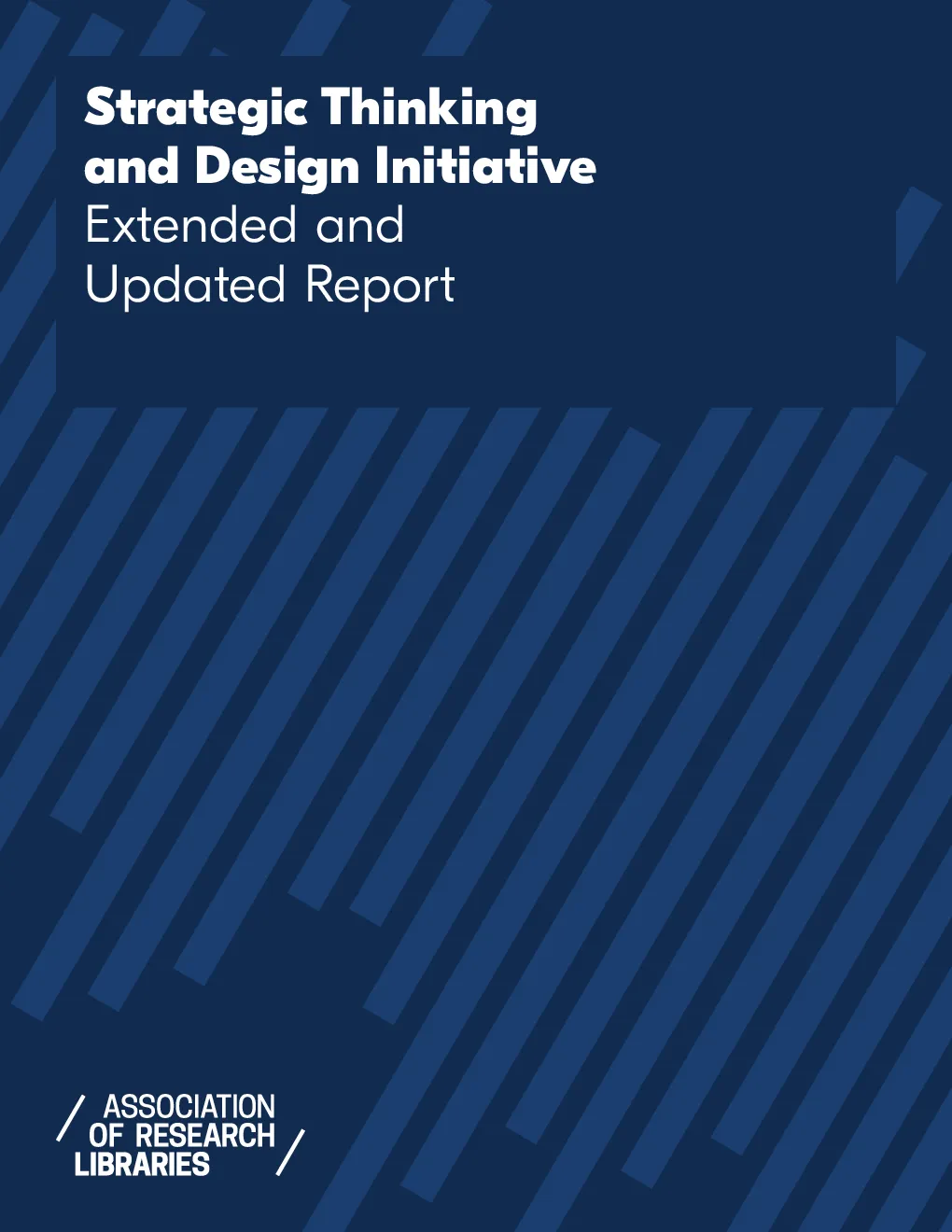 Strategic Thinking and Design Initiative
Extended and Updated Report

ASSOCIATION OF RESEARCH LIBRARIES